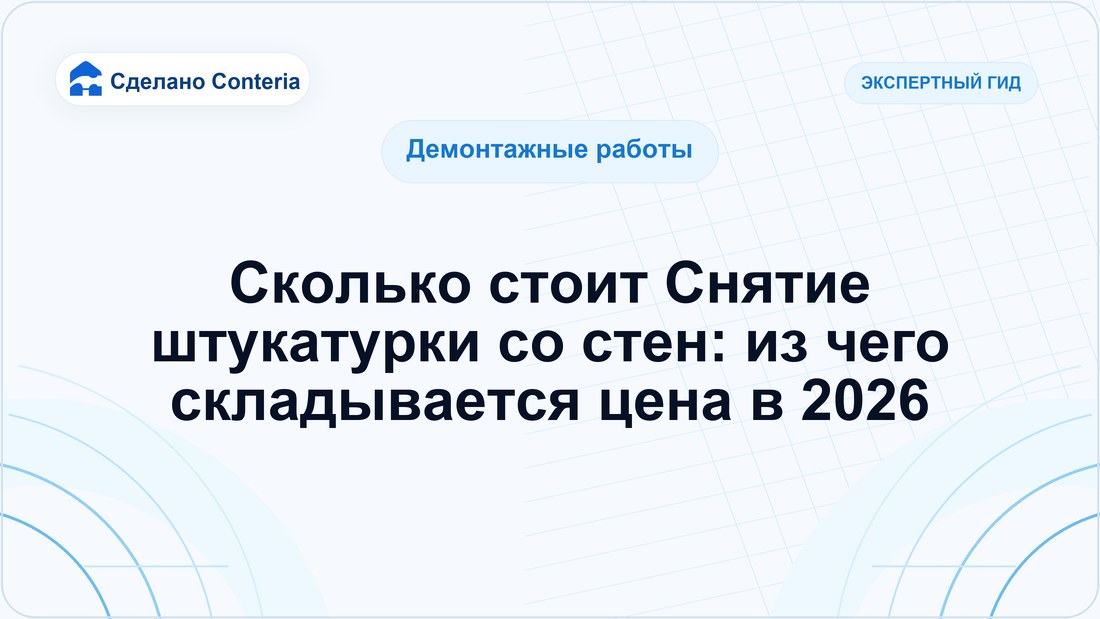 Сделано Conteria

ЭКСПЕРТНЫЙ ГИД

Демонтажные работы

Сколько стоит Снятие штукатурки со стен: из чего складывается цена в 2026